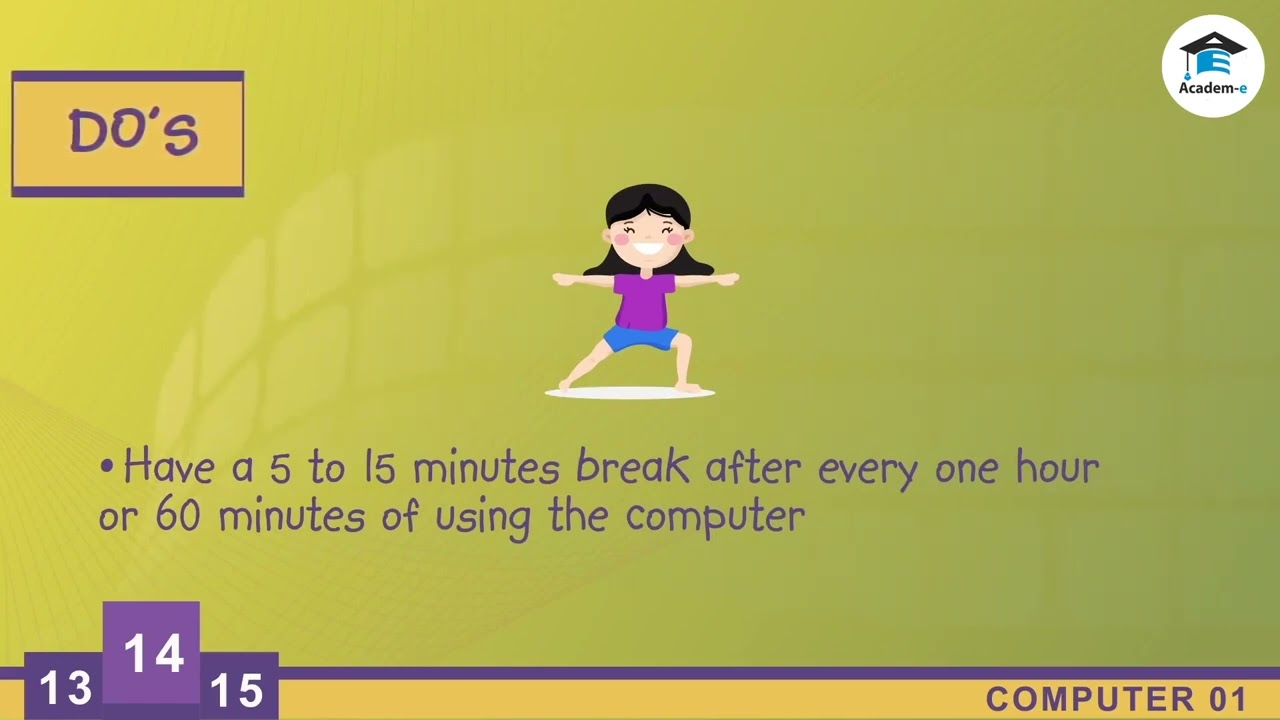 DO'S

Academ-e

• Have a 5 to 15 minutes break after every one hour or 60 minutes of using the computer

13
14
15

COMPUTER 01